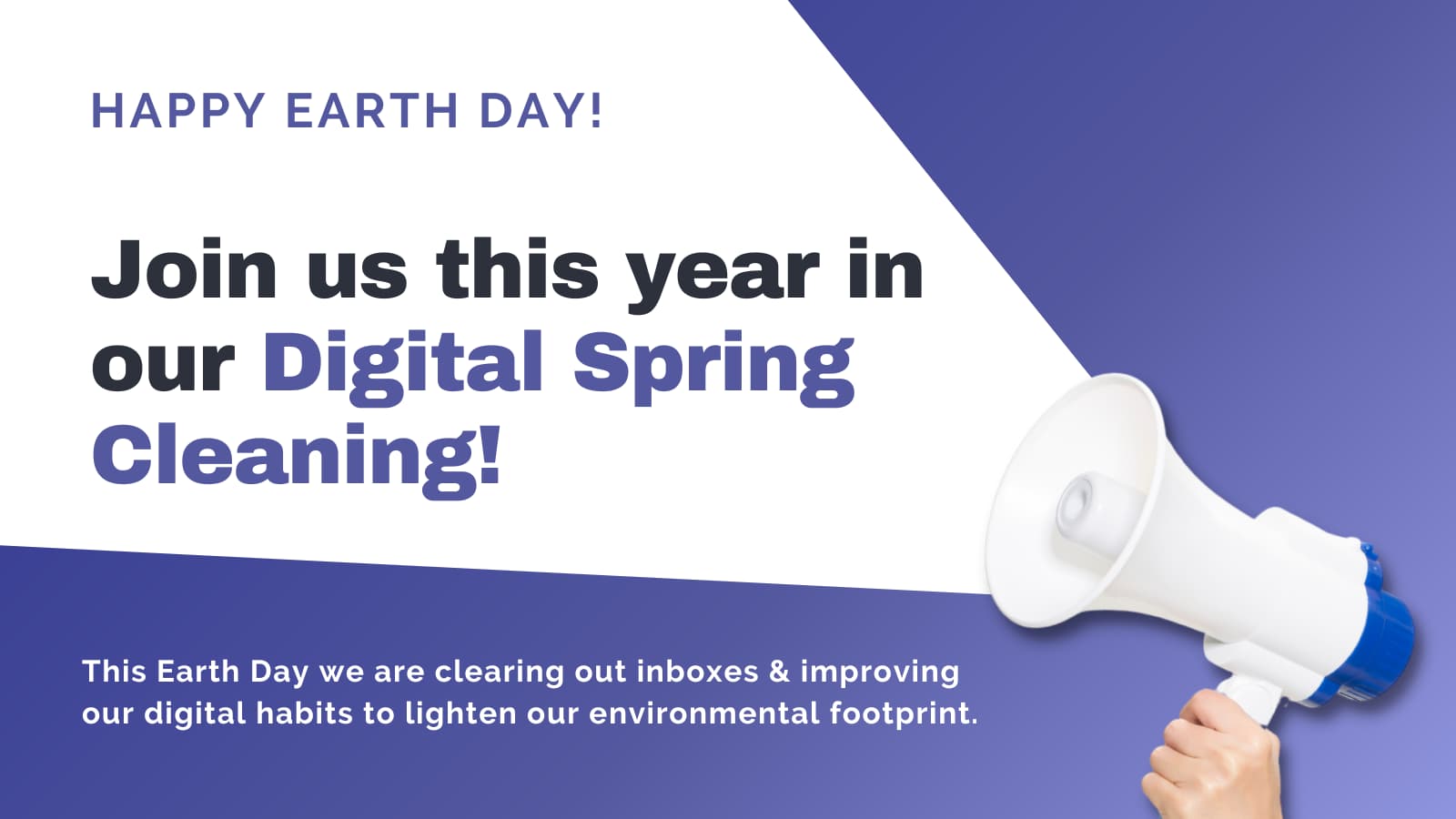 HAPPY EARTH DAY!

Join us this year in our Digital Spring Cleaning!

This Earth Day we are clearing out inboxes & improving our digital habits to lighten our environmental footprint.